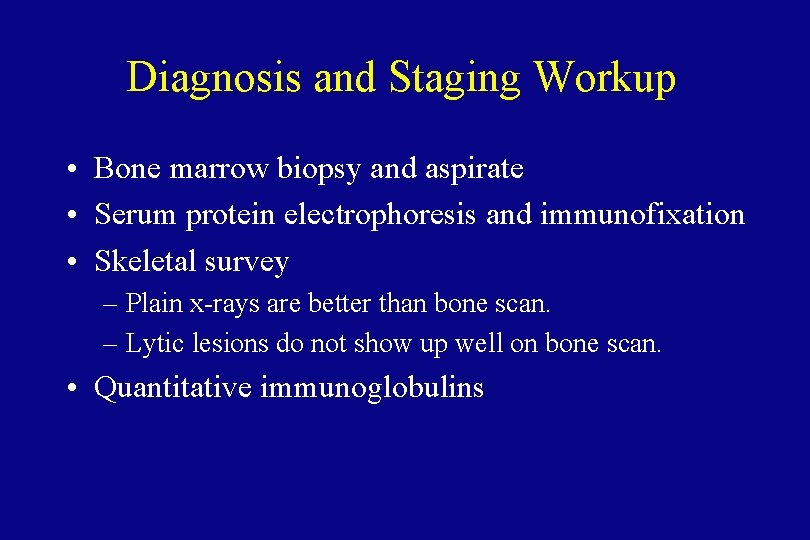 Diagnosis and Staging Workup

• Bone marrow biopsy and aspirate
• Serum protein electrophoresis and immunofixation
• Skeletal survey
– Plain x-rays are better than bone scan.
– Lytic lesions do not show up well on bone scan.
• Quantitative immunoglobulins